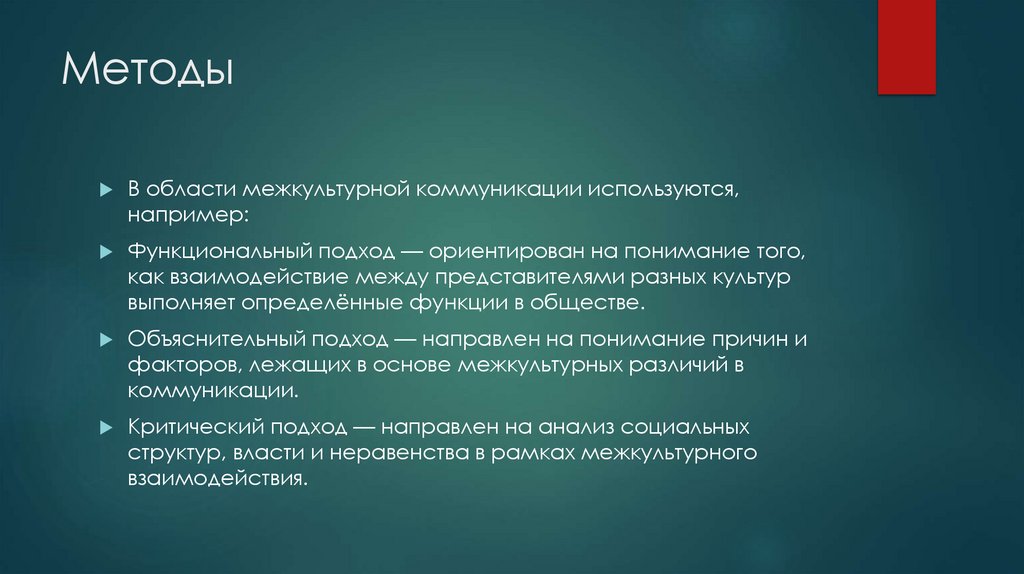 Методы

В области межкультурной коммуникации используются, например:

Функциональный подход — ориентирован на понимание того, как взаимодействие между представителями разных культур выполняет определённые функции в обществе.

Объяснительный подход — направлен на понимание причин и факторов, лежащих в основе межкультурных различий в коммуникации.

Критический подход — направлен на анализ социальных структур, власти и неравенства в рамках межкультурного взаимодействия.